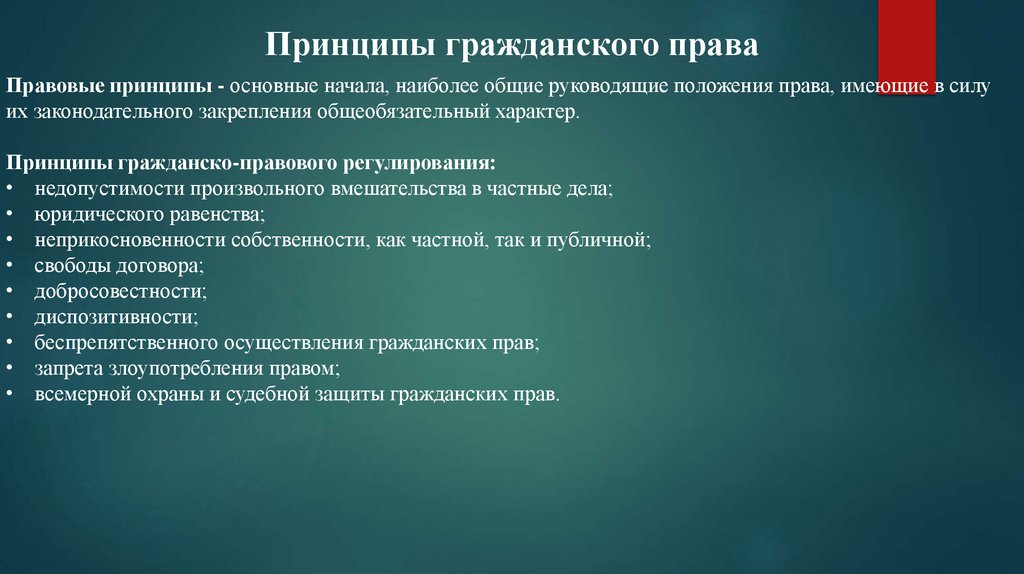 Принципы гражданского права

Правовые принципы - основные начала, наиболее общие руководящие положения права, имеющие в силу их законодательного закрепления общеобязательный характер.

Принципы гражданско-правового регулирования:
• недопустимости произвольного вмешательства в частные дела;
• юридического равенства;
• неприкосновенности собственности, как частной, так и публичной;
• свободы договора;
• добросовестности;
• диспозитивности;
• беспрепятственного осуществления гражданских прав;
• запрета злоупотребления правом;
• всемерной охраны и судебной защиты гражданских прав.